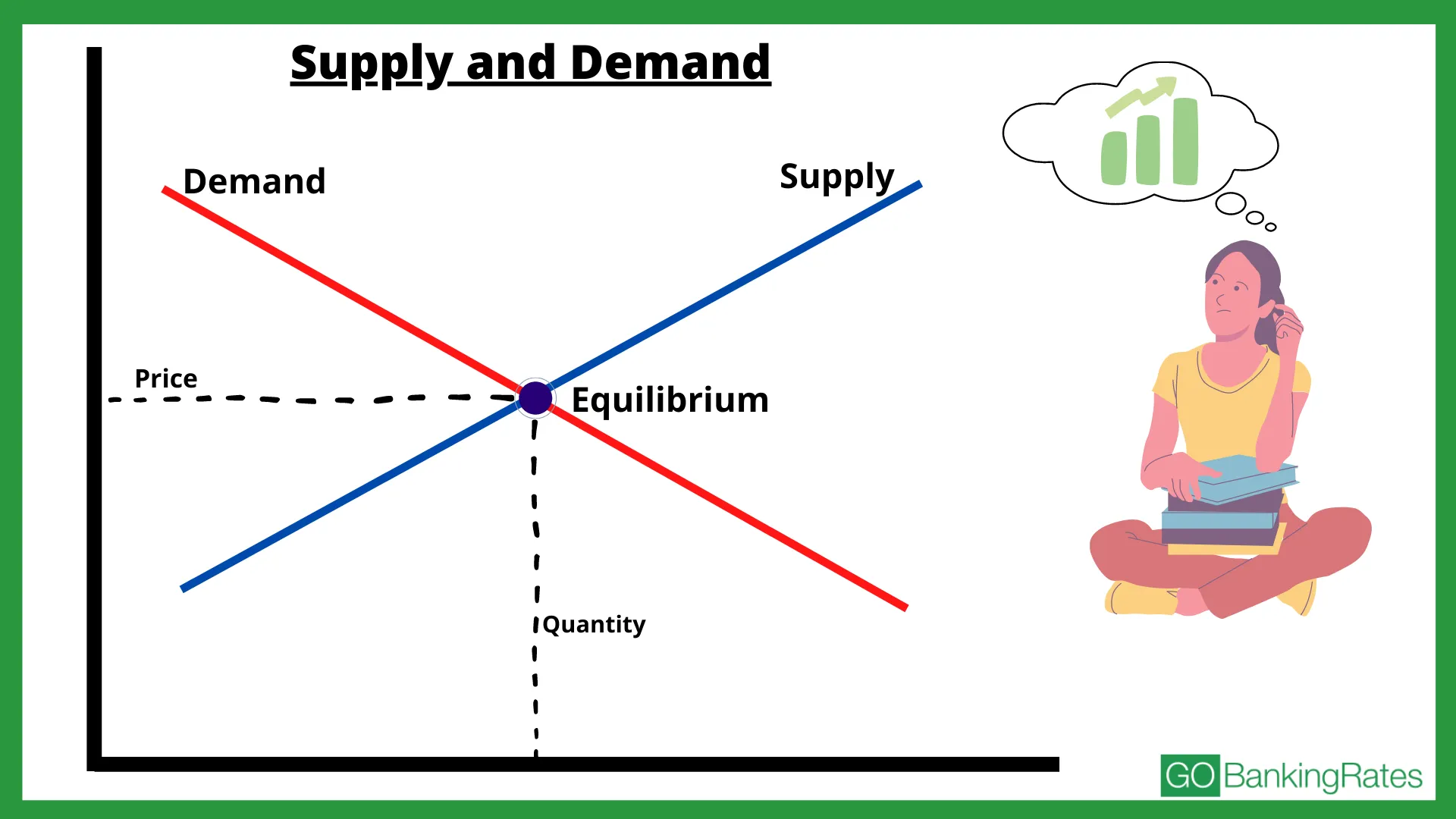 Supply and Demand

Demand

Supply

Price

Equilibrium

Quantity

GOBankingRates